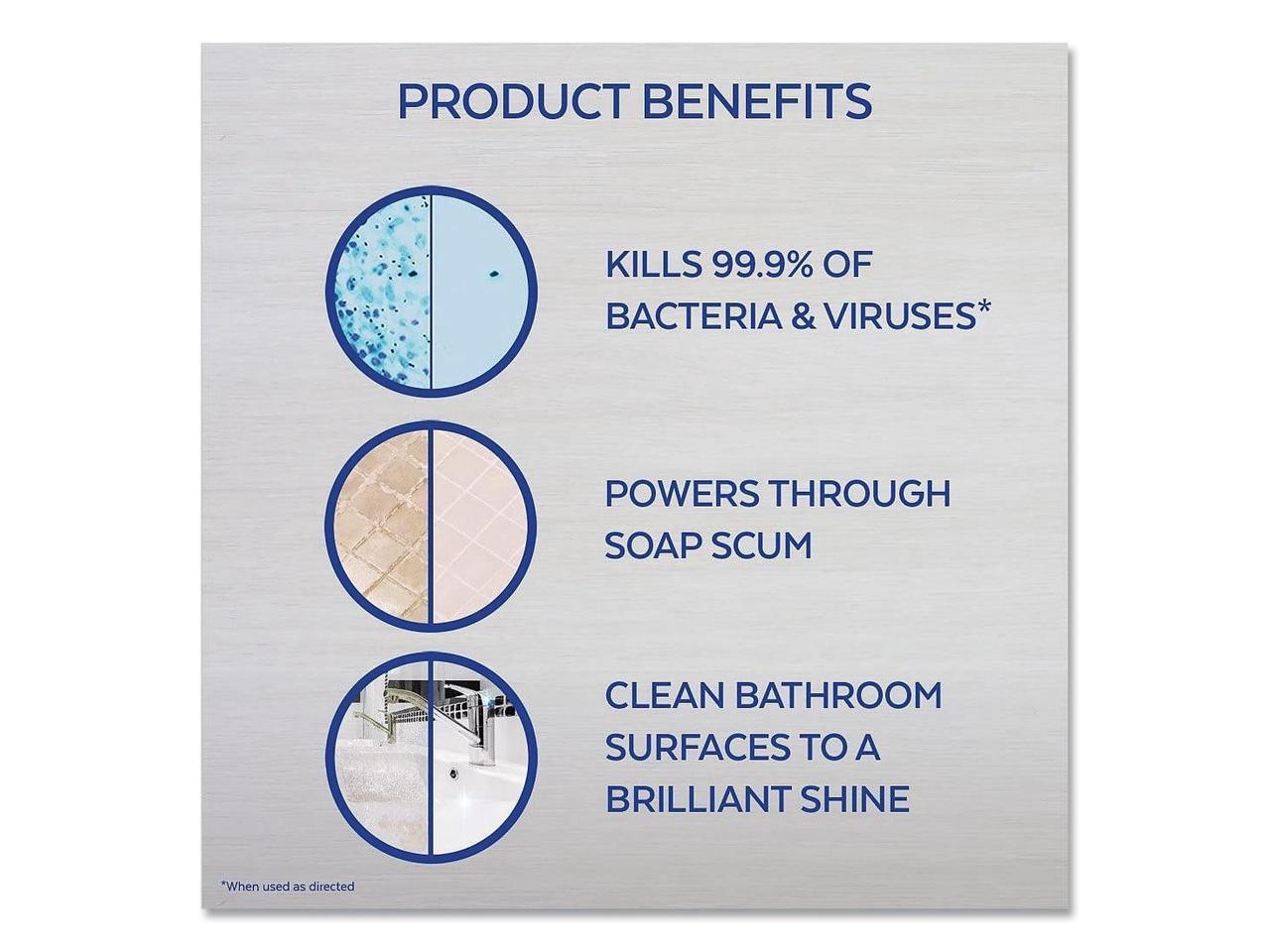 PRODUCT BENEFITS

KILLS 99.9% OF BACTERIA & VIRUSES*

POWERS THROUGH SOAP SCUM

CLEAN BATHROOM SURFACES TO A BRILLIANT SHINE

*When used as directed